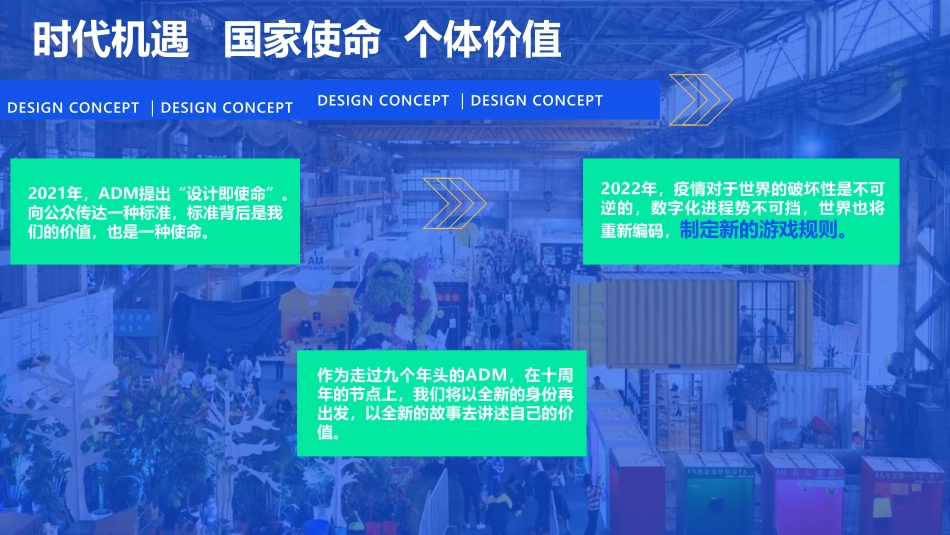 时代机遇　国家使命　个体价值

DESIGN CONCEPT | DESIGN CONCEPT DESIGN CONCEPT | DESIGN CONCEPT

2021年，ADM提出“设计即使命”。向公众传达一种标准，标准背后是我们的价值，也是一种使命。

2022年，疫情对于世界的破坏性是不可逆的，数字化进程势不可挡，世界也将重新编码，制定新的游戏规则。

作为走过九个年头的ADM，在十周年的节点上，我们将以全新的身份再出发，以全新的故事去讲述自己的价值。